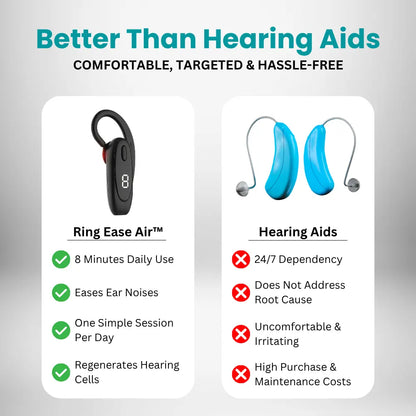 Better Than Hearing Aids
COMFORTABLE, TARGETED & HASSLE-FREE

8

Ring Ease Air™
8 Minutes Daily Use
Eases Ear Noises
One Simple Session Per Day
Regenerates Hearing Cells

Hearing Aids
24/7 Dependency
Does Not Address Root Cause
Uncomfortable & Irritating
High Purchase & Maintenance Costs